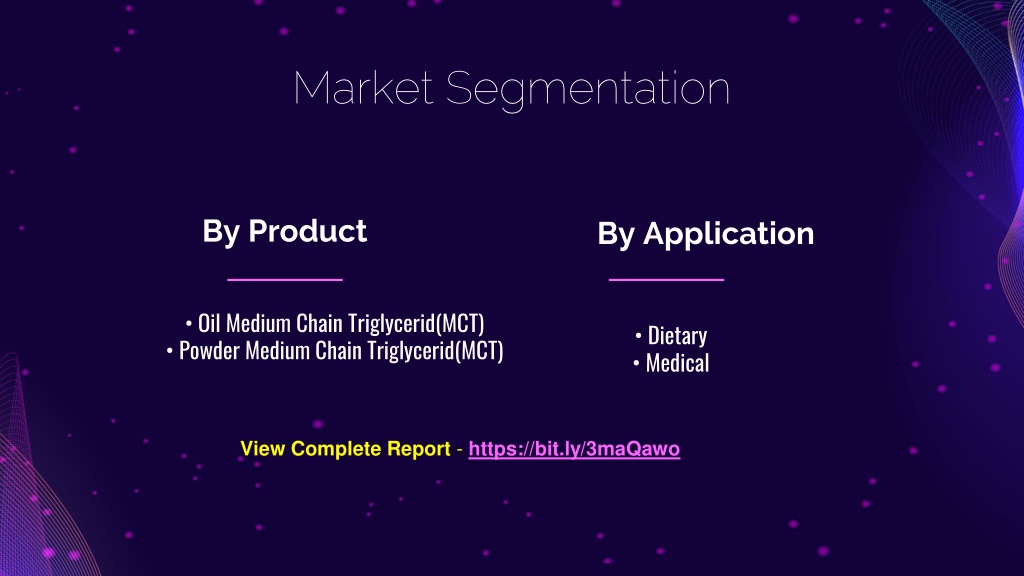 Market Segmentation

By Product

• Oil Medium Chain Triglycerid(MCT)
• Powder Medium Chain Triglycerid(MCT)

By Application

• Dietary
• Medical

View Complete Report - https://bit.ly/3maQawo